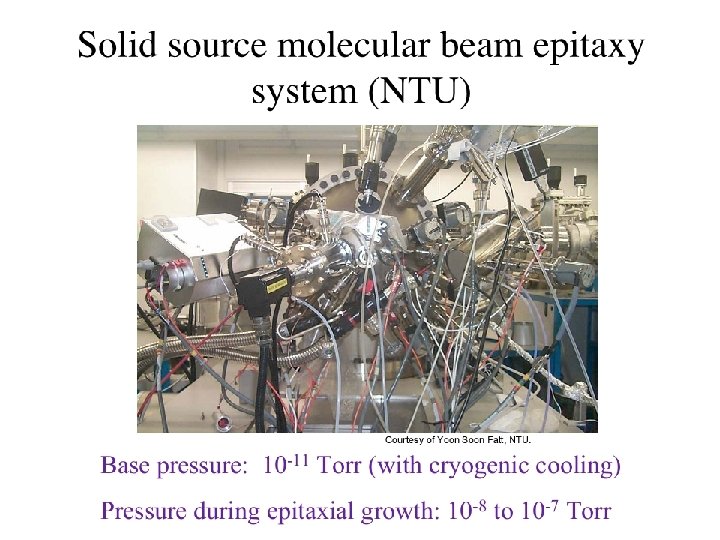 Solid source molecular beam epitaxy system (NTU)

Courtesy of Yoon Soon Fatt, NTU.

Base pressure: $10^{-11}$ Torr (with cryogenic cooling)

Pressure during epitaxial growth: $10^{-8}$ to $10^{-7}$ Torr